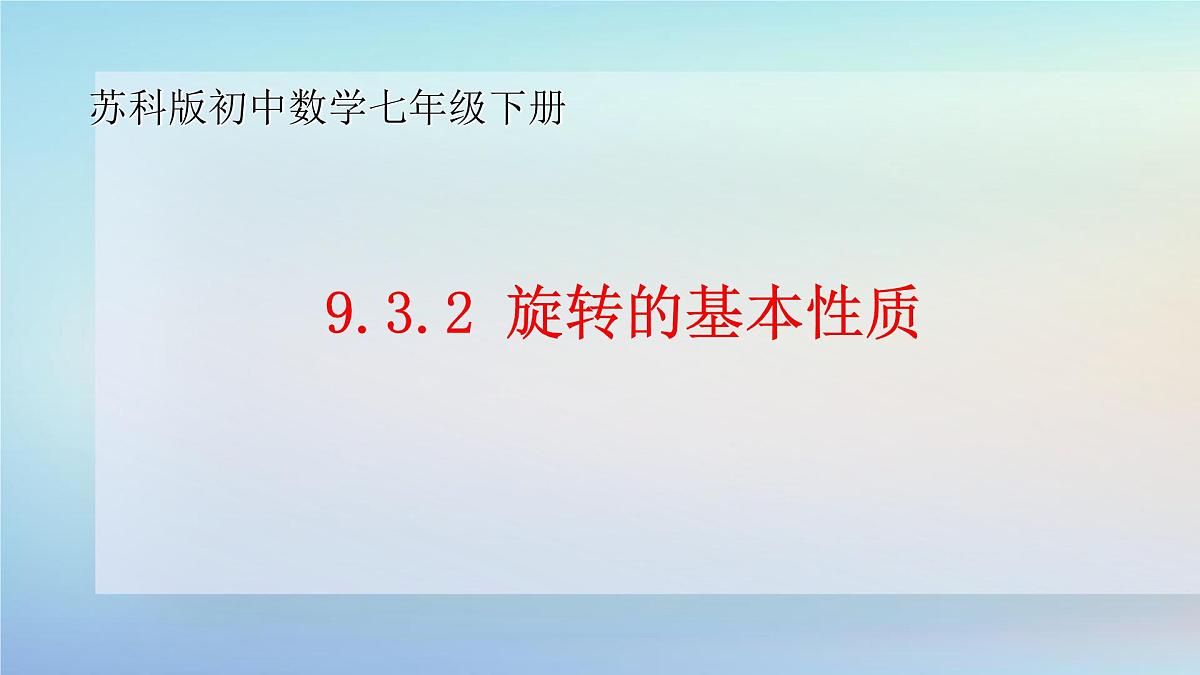 苏科版初中数学七年级下册

9.3.2 旋转的基本性质